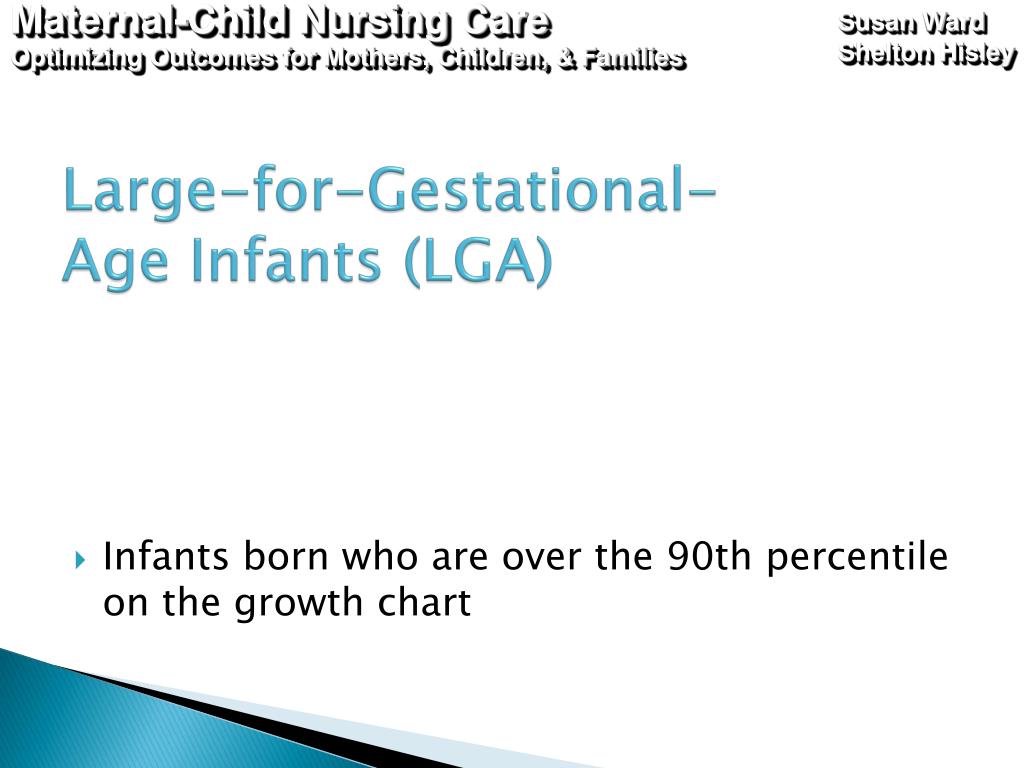 Maternal-Child Nursing Care
Optimizing Outcomes for Mothers, Children, & Families

Susan Ward
Shelton Hisley

Large-for-Gestational-Age Infants (LGA)

Infants born who are over the 90th percentile on the growth chart